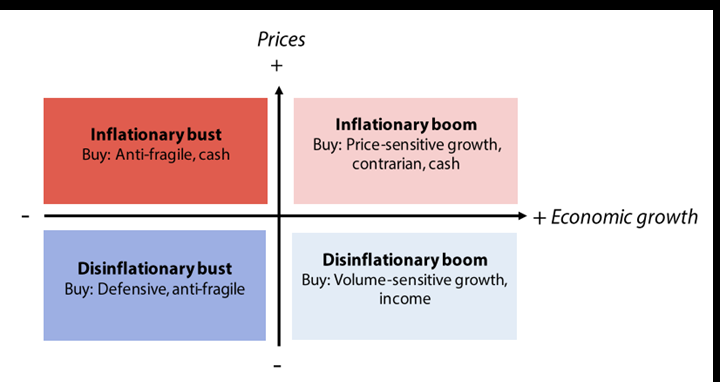 Prices
+

Inflationary bust
Buy: Anti-fragile, cash

Inflationary boom
Buy: Price-sensitive growth, contrarian, cash

-

+ Economic growth

Disinflationary bust
Buy: Defensive, anti-fragile

Disinflationary boom
Buy: Volume-sensitive growth, income

-